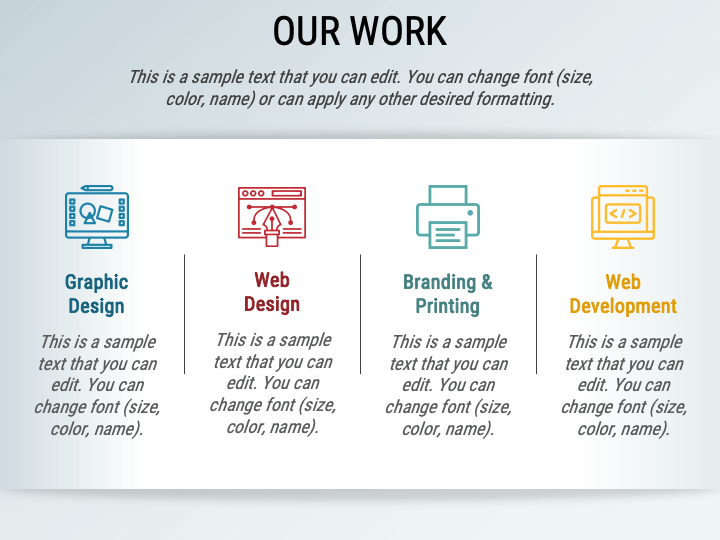 OUR WORK

This is a sample text that you can edit. You can change font (size, color, name) or can apply any other desired formatting.

Graphic Design

This is a sample text that you can edit. You can change font (size, color, name).

Web Design

This is a sample text that you can edit. You can change font (size, color, name).

Branding & Printing

This is a sample text that you can edit. You can change font (size, color, name).

Web Development

This is a sample text that you can edit. You can change font (size, color, name).